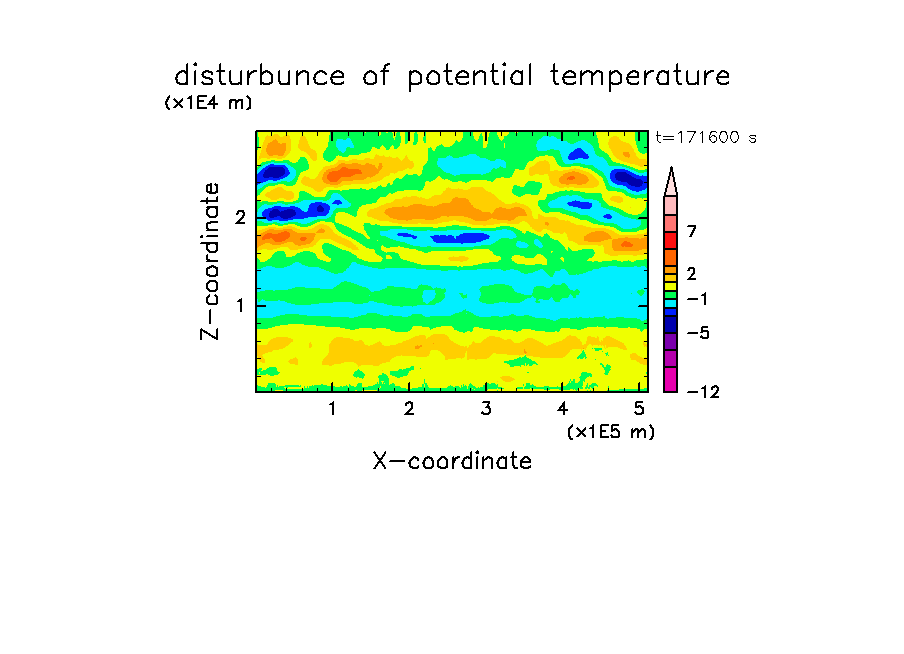 disturbunce of potential temperature

(x1E4 m)

t=171600 s

Z-coordinate

2

1

7

2

−1

−5

−12

1 2 3 4 5

(x1E5 m)

X-coordinate